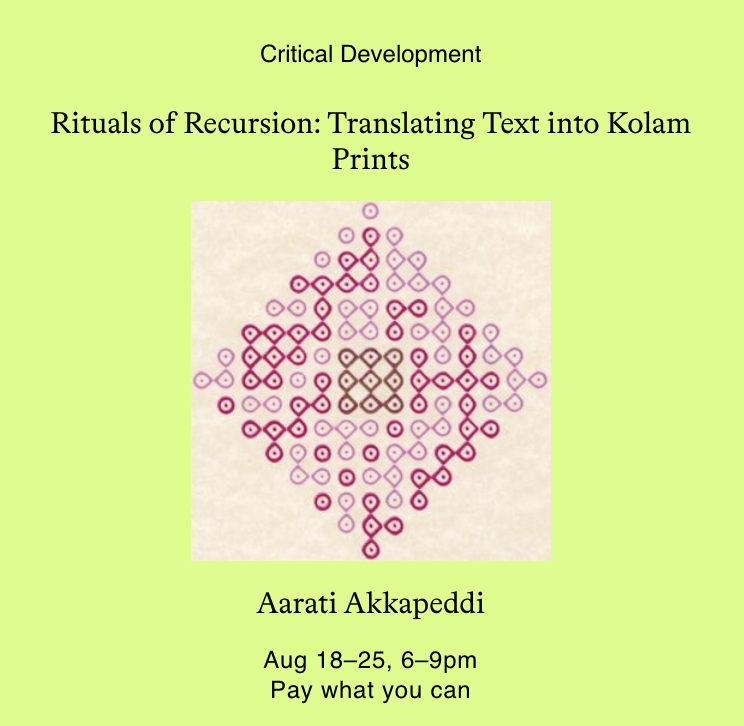 Critical Development

Rituals of Recursion: Translating Text into Kolam Prints

Aarati Akkapeddi

Aug 18–25, 6–9pm
Pay what you can